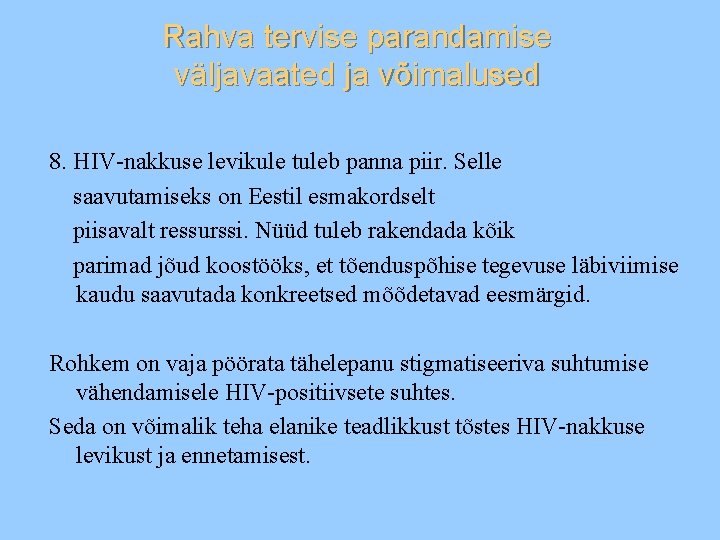 Rahva tervise parandamise väljavaated ja võimalused

8. HIV-nakkuse levikule tuleb panna piir. Selle saavutamiseks on Eestil esmakordselt piisavalt ressurssi. Nüüd tuleb rakendada kõik parimad jõud koostööks, et tõenduspõhise tegevuse läbiviimise kaudu saavutada konkreetsed mõõdetavad eesmärgid.

Rohkem on vaja pöörata tähelepanu stigmatiseeriva suhtumise vähendamisele HIV-positiivsete suhtes.

Seda on võimalik teha elanike teadlikkust tõstes HIV-nakkuse levikust ja ennetamisest.